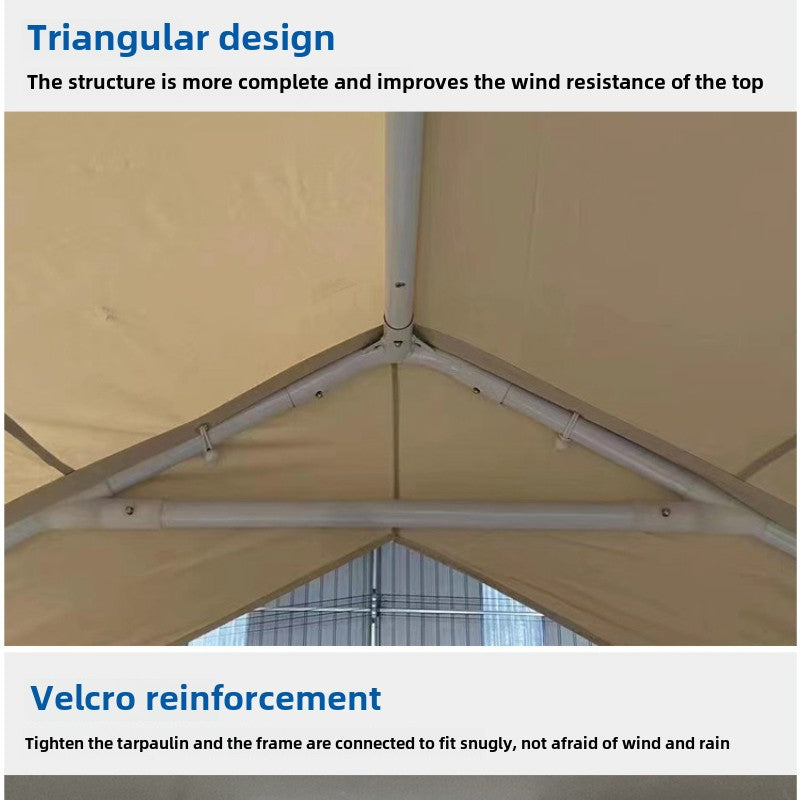 Triangular design

The structure is more complete and improves the wind resistance of the top

Velcro reinforcement

Tighten the tarpaulin and the frame are connected to fit snugly, not afraid of wind and rain